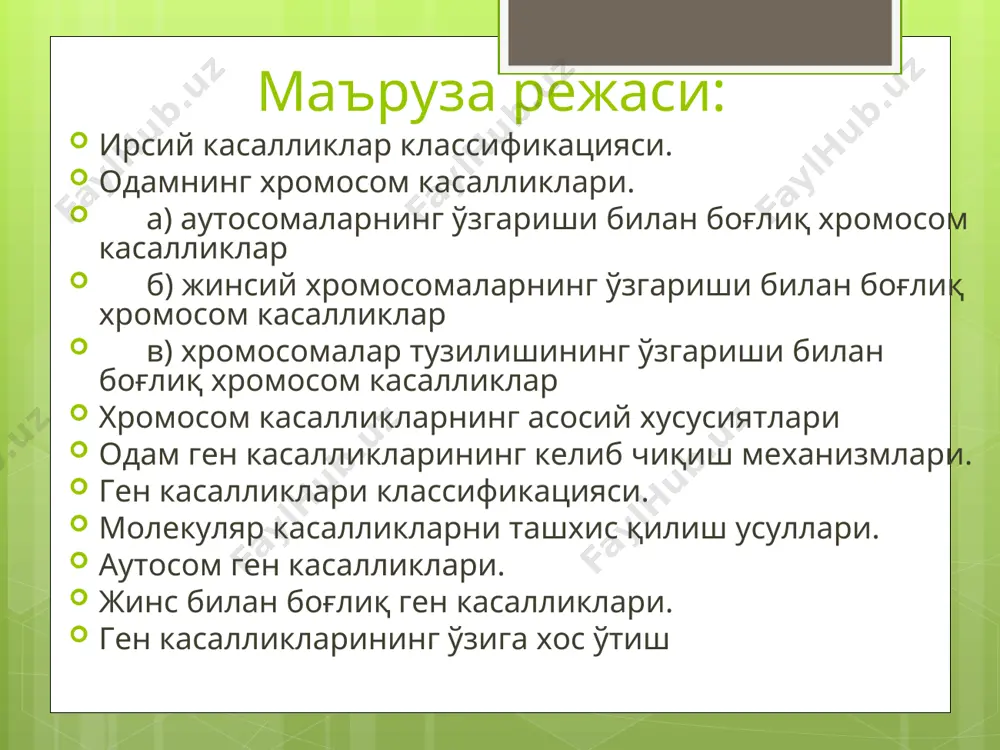 Маъруза режаси:

Ирсий касалликлар классификацияси.

Одамнинг хромосом касалликлари.

а) аутосомаларнинг ўзгариши билан боғлиқ хромосом касалликлар

б) жинсий хромосомаларнинг ўзгариши билан боғлиқ хромосом касалликлар

в) хромосомалар тузилишининг ўзгариши билан боғлиқ хромосом касалликлар

Хромосом касалликларнинг асосий хусусиятлари

Одам ген касалликларининг келиб чиқиш механизмлари.

Ген касалликлари классификацияси.

Молекуляр касалликларни ташхис қилиш усуллари.

Аутосом ген касалликлари.

Жинс билан боғлиқ ген касалликлари.

Ген касалликларининг ўзига хос ўтиш

FaylHub.uz